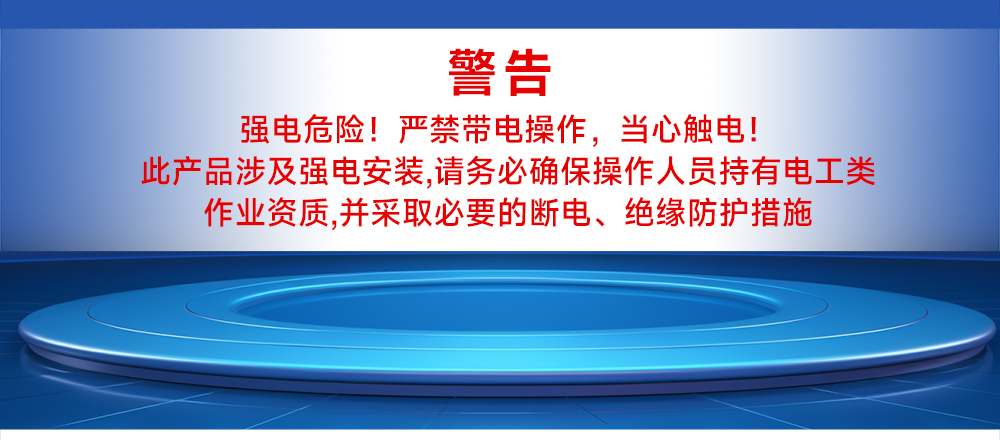 警告

强电危险！严禁带电操作，当心触电！
此产品涉及强电安装,请务必确保操作人员持有电工类作业资质,并采取必要的断电、绝缘防护措施